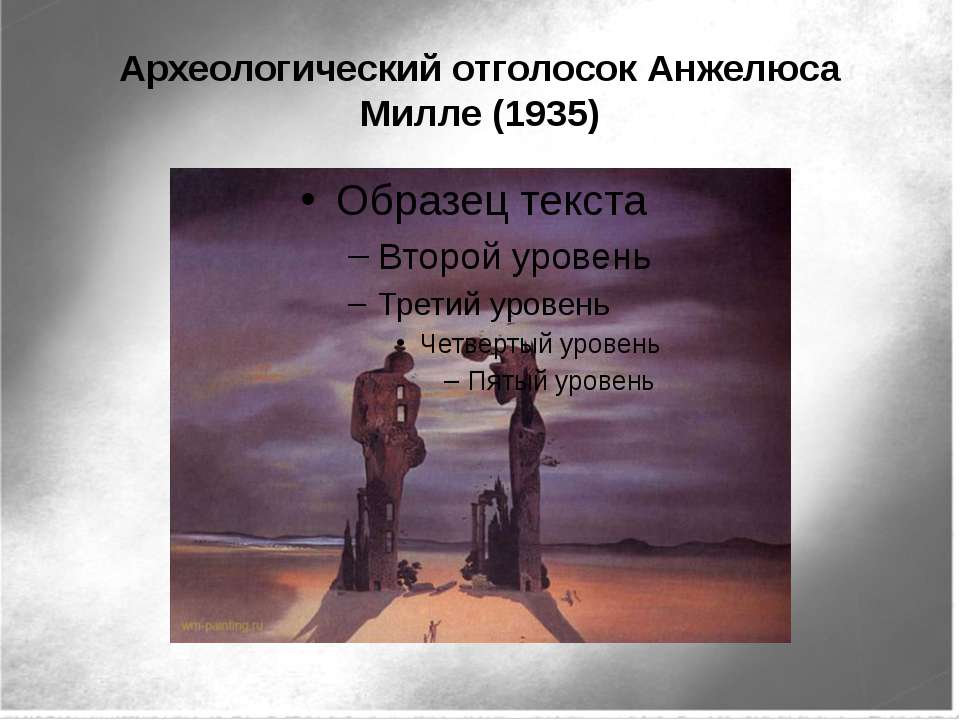 Археологический отголосок Анжелюса Милле (1935)

• Образец текста
– Второй уровень
– Третий уровень
• Четвертый уровень
– Пятый уровень

wm-painting.ru